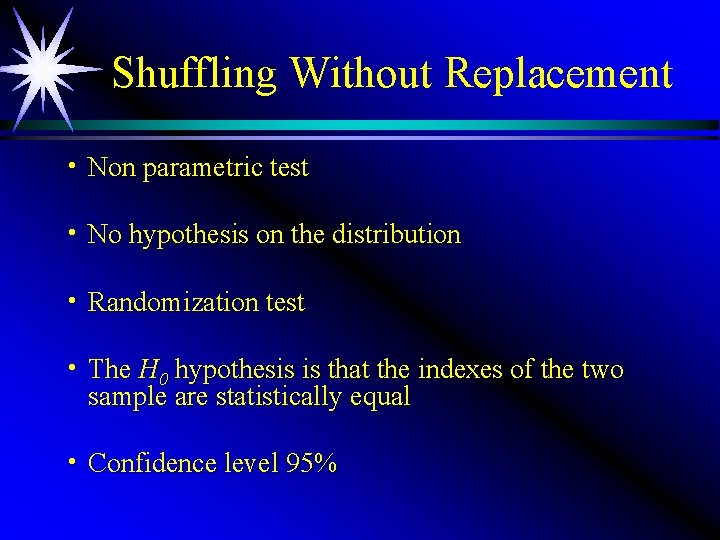 Shuffling Without Replacement

• Non parametric test

• No hypothesis on the distribution

• Randomization test

• The $H_0$ hypothesis is that the indexes of the two sample are statistically equal

• Confidence level 95%